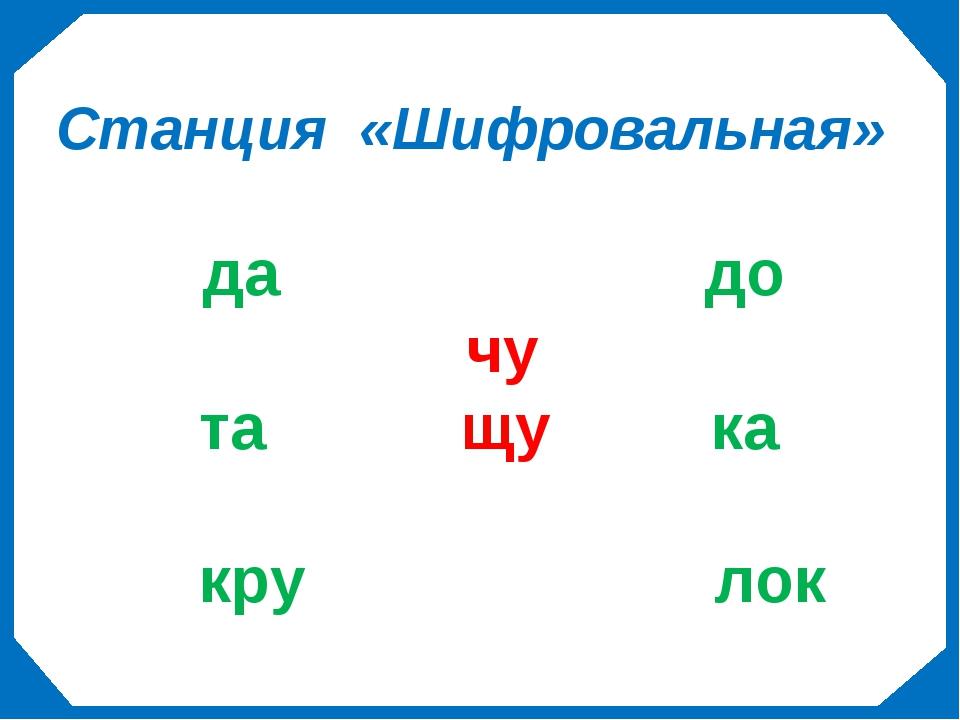 Станция «Шифровальная»

да до

чу

та щу ка

кру лок